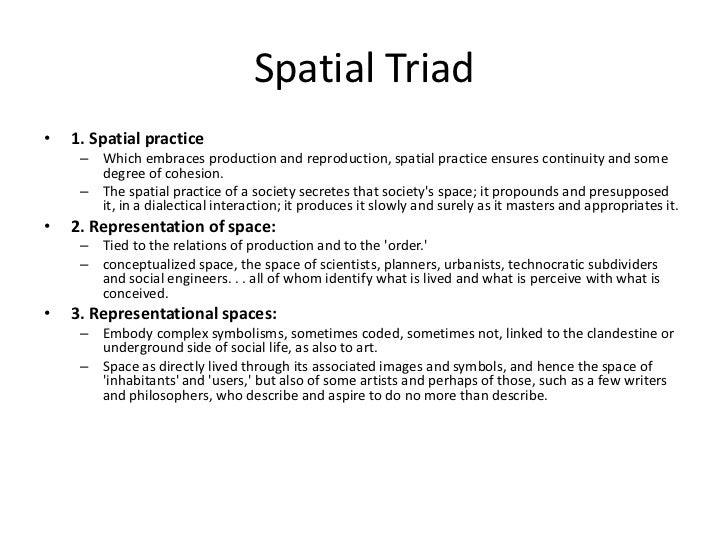 Spatial Triad

• 1. Spatial practice
– Which embraces production and reproduction, spatial practice ensures continuity and some degree of cohesion.
– The spatial practice of a society secretes that society's space; it propounds and presupposed it, in a dialectical interaction; it produces it slowly and surely as it masters and appropriates it.

• 2. Representation of space:
– Tied to the relations of production and to the 'order.'
– conceptualized space, the space of scientists, planners, urbanists, technocratic subdividers and social engineers. . . all of whom identify what is lived and what is perceive with what is conceived.

• 3. Representational spaces:
– Embody complex symbolisms, sometimes coded, sometimes not, linked to the clandestine or underground side of social life, as also to art.
– Space as directly lived through its associated images and symbols, and hence the space of 'inhabitants' and 'users,' but also of some artists and perhaps of those, such as a few writers and philosophers, who describe and aspire to do no more than describe.